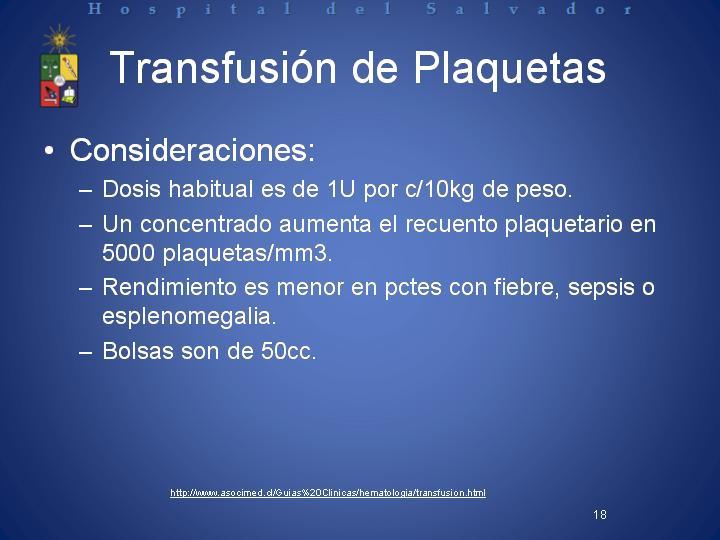 Hospital del Salvador

Transfusión de Plaquetas

• Consideraciones:
– Dosis habitual es de 1U por c/10kg de peso.
– Un concentrado aumenta el recuento plaquetario en 5000 plaquetas/mm3.
– Rendimiento es menor en pctes con fiebre, sepsis o esplenomegalia.
– Bolsas son de 50cc.

http://www.asocimed.cl/Guias%20Clinicas/hematologia/transfusion.html

18